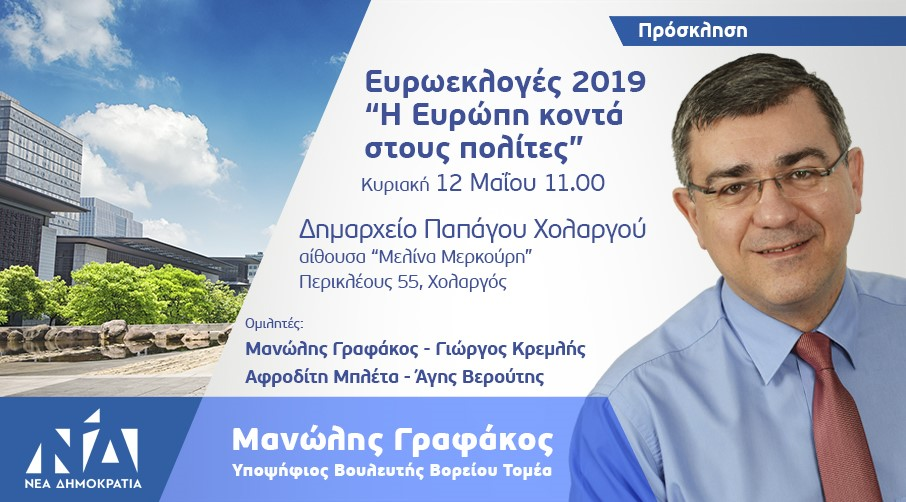 Πρόσκληση

Ευρωεκλογές 2019
"Η Ευρώπη κοντά στους πολίτες"
Κυριακή 12 Μαΐου 11.00

Δημαρχείο Παπάγου Χολαργού
αίθουσα "Μελίνα Μερκούρη"
Περικλέους 55, Χολαργός

Ομιλητές:
Μανώλης Γραφάκος - Γιώργος Κρεμλής
Αφροδίτη Μπλέτα - Άγης Βερούτης

ΝΔ
ΝΕΑ ΔΗΜΟΚΡΑΤΙΑ

Μανώλης Γραφάκος
Υποψήφιος Βουλευτής Βορείου Τομέα